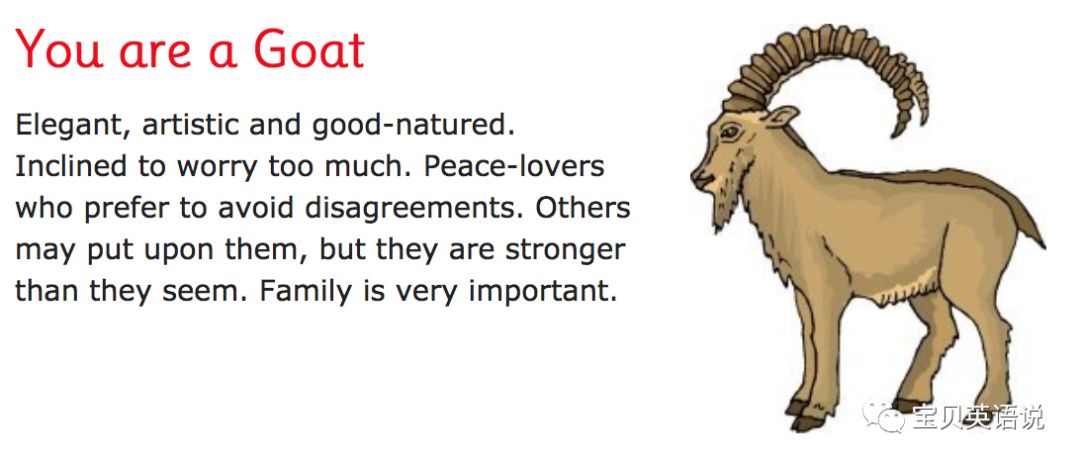 You are a Goat

Elegant, artistic and good-natured. Inclined to worry too much. Peace-lovers who prefer to avoid disagreements. Others may put upon them, but they are stronger than they seem. Family is very important.

宝贝英语说